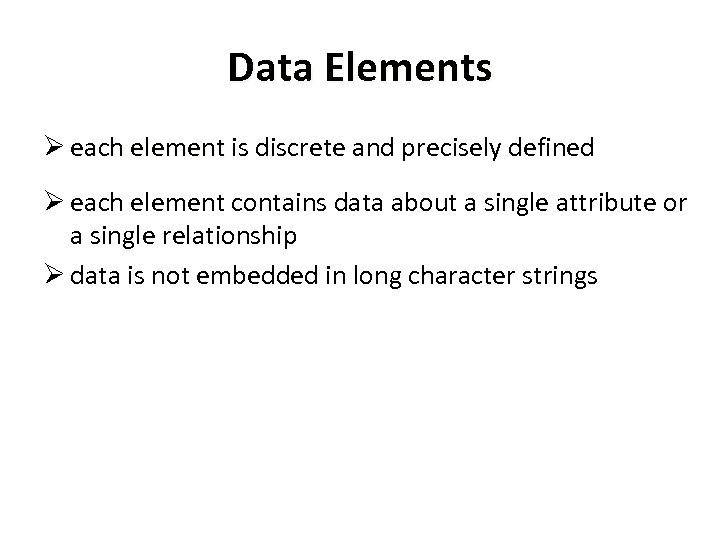 Data Elements

➢ each element is discrete and precisely defined

➢ each element contains data about a single attribute or a single relationship

➢ data is not embedded in long character strings